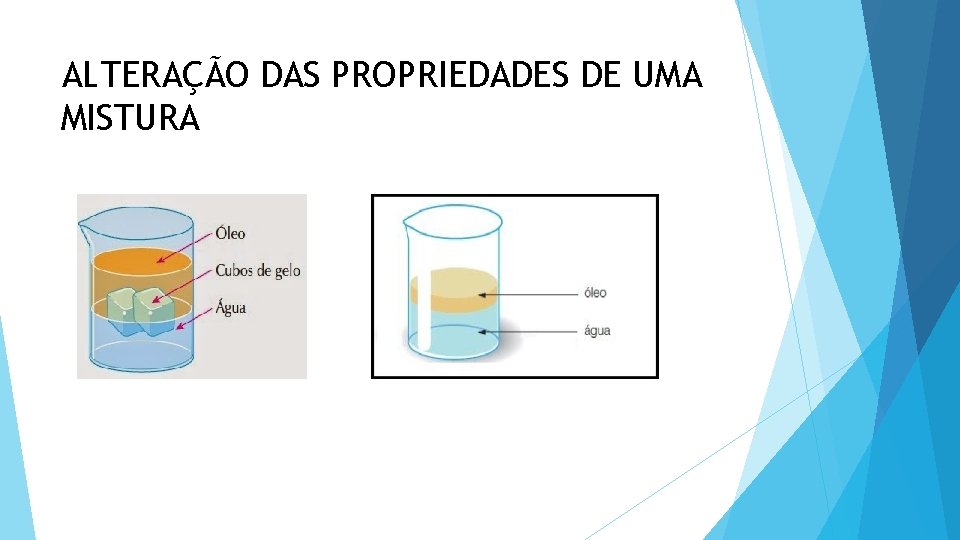 ALTERAÇÃO DAS PROPRIEDADES DE UMA MISTURA

Óleo
Cubos de gelo
Água

óleo
água